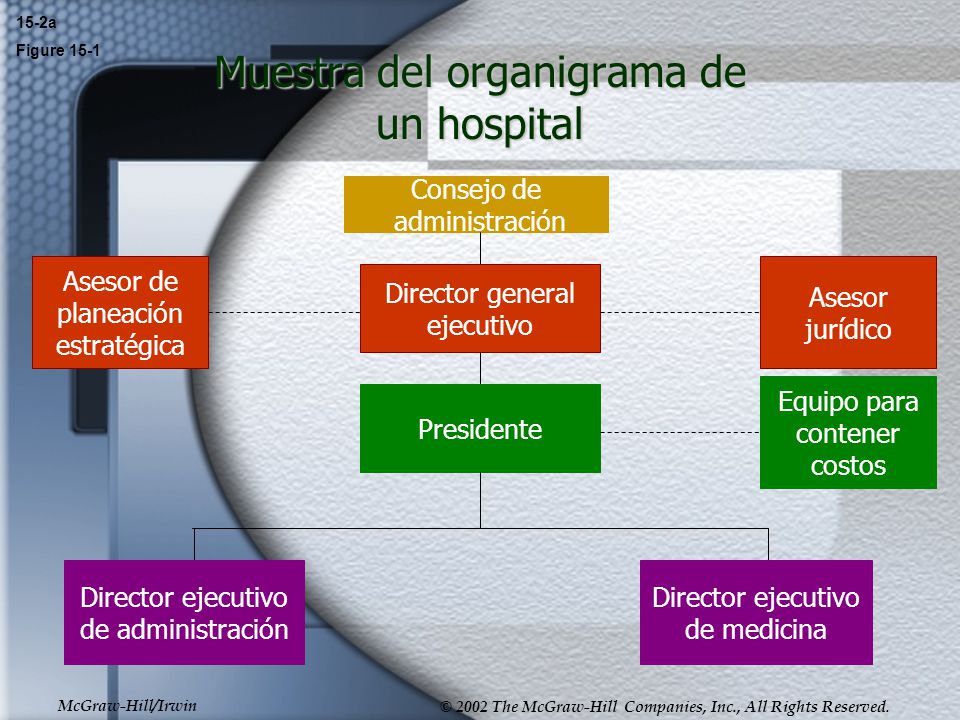 15-2a
Figure 15-1

Muestra del organigrama de un hospital

Consejo de administración

Asesor de planeación estratégica

Director general ejecutivo

Asesor jurídico

Presidente

Equipo para contener costos

Director ejecutivo de administración

Director ejecutivo de medicina

McGraw-Hill/Irwin

© 2002 The McGraw-Hill Companies, Inc., All Rights Reserved.